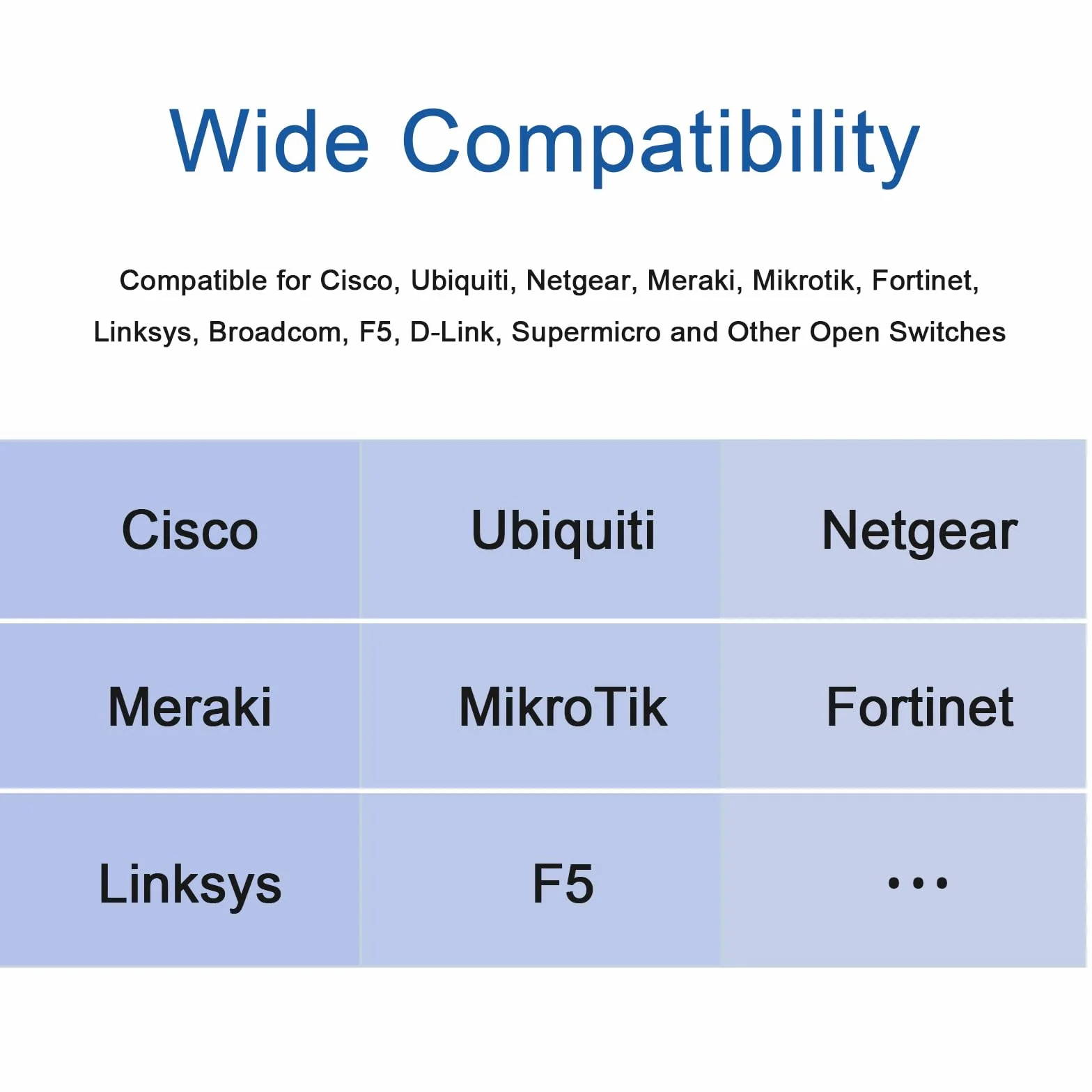 Wide Compatibility

Compatible for Cisco, Ubiquiti, Netgear, Meraki, Mikrotik, Fortinet, Linksys, Broadcom, F5, D-Link, Supermicro and Other Open Switches

| Cisco | Ubiquiti | Netgear |
|---|---|---|
| Meraki | MikroTik | Fortinet |
| Linksys | F5 | ... |